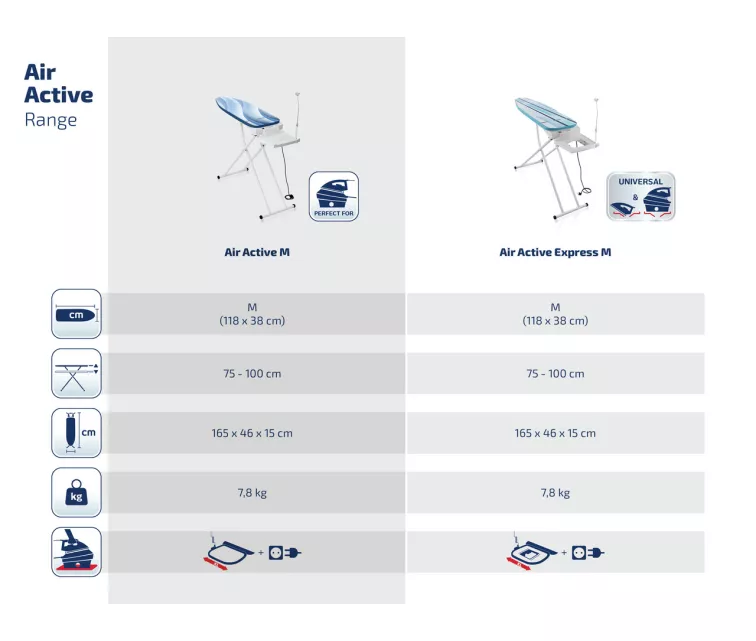 Air Active Range

PERFECT FOR

UNIVERSAL &

| | Air Active M | Air Active Express M |
|---|---|---|
| cm | M (118 x 38 cm) | M (118 x 38 cm) |
| | 75 - 100 cm | 75 - 100 cm |
| cm | 165 x 46 x 15 cm | 165 x 46 x 15 cm |
| kg | 7,8 kg | 7,8 kg |
| | + | + |